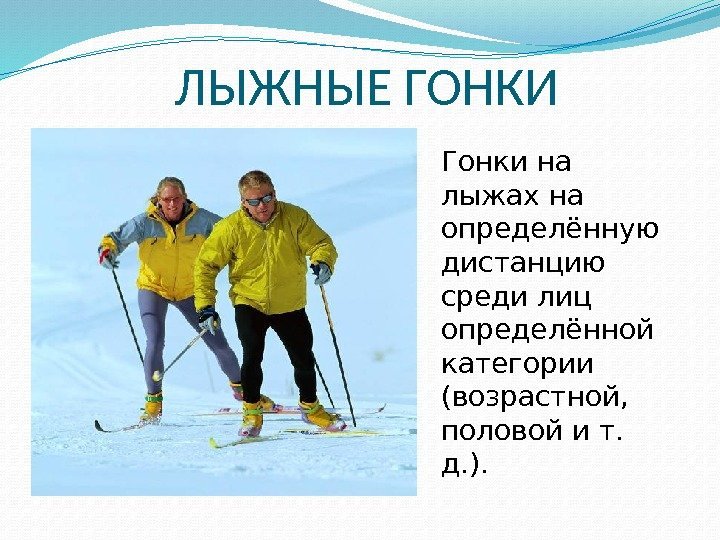 ЛЫЖНЫЕ ГОНКИ

Гонки на лыжах на определённую дистанцию среди лиц определённой категории (возрастной, половой и т. д.).